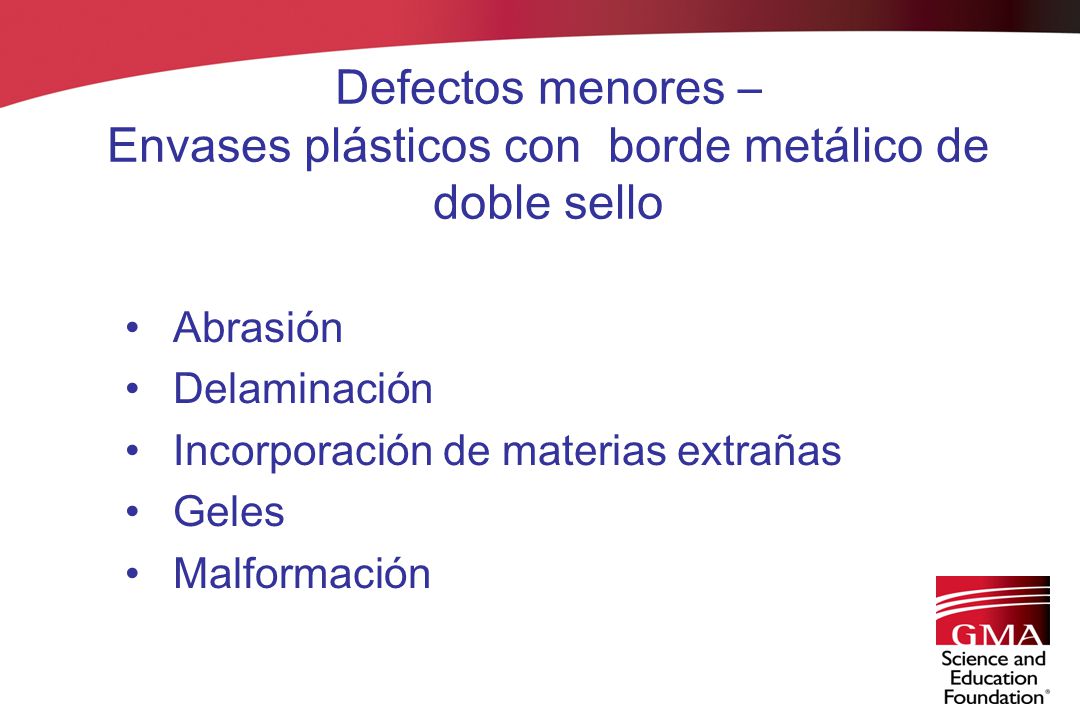 Defectos menores –
Envases plásticos con borde metálico de doble sello

• Abrasión
• Delaminación
• Incorporación de materias extrañas
• Geles
• Malformación

GMA
Science and Education Foundation®